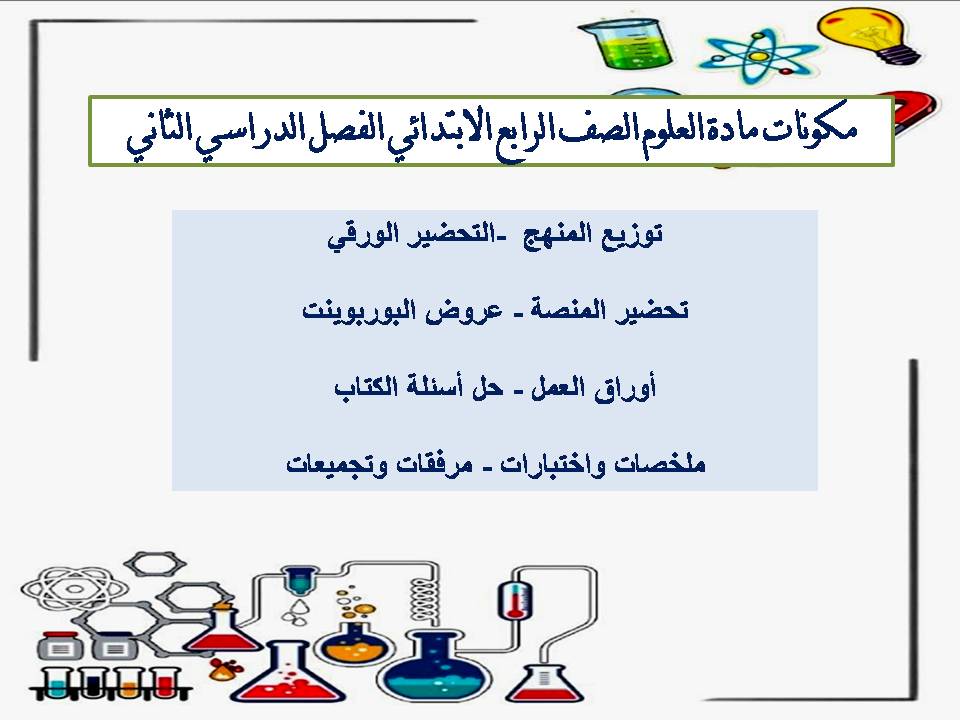 مكونات مادة العلوم الصف الرابع الابتدائي الفصل الدراسي الثاني

توزيع المنهج -التحضير الورقي

تحضير المنصة - عروض البوربوينت

أوراق العمل - حل أسئلة الكتاب

ملخصات واختبارات - مرفقات وتجميعات